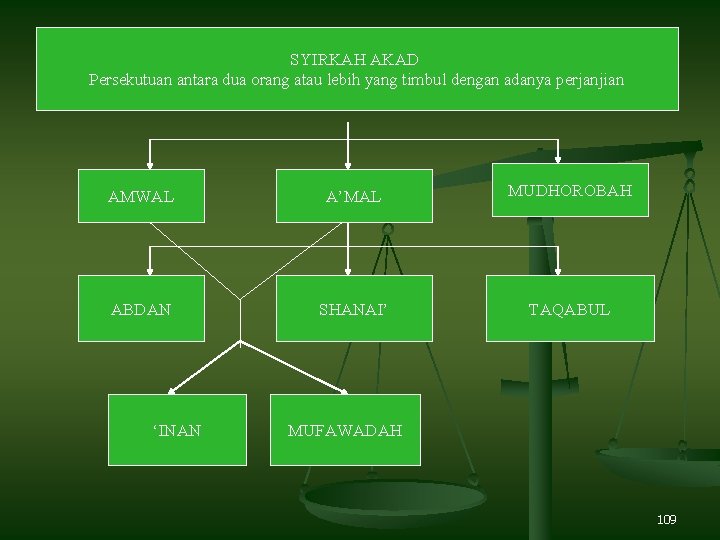 SYIRKAH AKAD
Persekutuan antara dua orang atau lebih yang timbul dengan adanya perjanjian

AMWAL

A'MAL

MUDHOROBAH

ABDAN

SHANAI'

TAQABUL

'INAN

MUFAWADAH

109